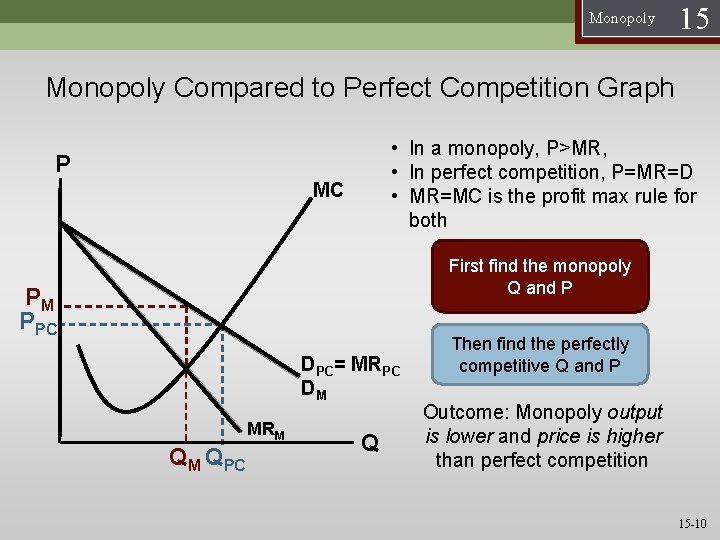 Monopoly 15

Monopoly Compared to Perfect Competition Graph

P

MC

$P_M$

$P_{PC}$

$D_{PC}$= $MR_{PC}$

$D_M$

$MR_M$

Q

$Q_M$ $Q_{PC}$

• In a monopoly, P>MR,
• In perfect competition, P=MR=D
• MR=MC is the profit max rule for both

First find the monopoly Q and P

Then find the perfectly competitive Q and P

Outcome: Monopoly output is lower and price is higher than perfect competition

15-10